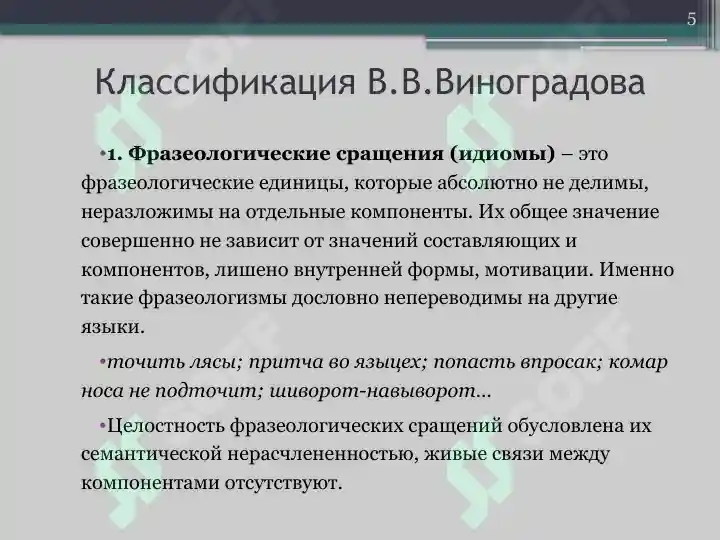 5

Классификация В.В.Виноградова

•1. Фразеологические сращения (идиомы) – это фразеологические единицы, которые абсолютно не делимы, неразложимы на отдельные компоненты. Их общее значение совершенно не зависит от значений составляющих и компонентов, лишено внутренней формы, мотивации. Именно такие фразеологизмы дословно непереводимы на другие языки.

•точить лясы; притча во языцех; попасть впросак; комар носа не подточит; шиворот-навыворот...

•Целостность фразеологических сращений обусловлена их семантической нерасчлененностью, живые связи между компонентами отсутствуют.